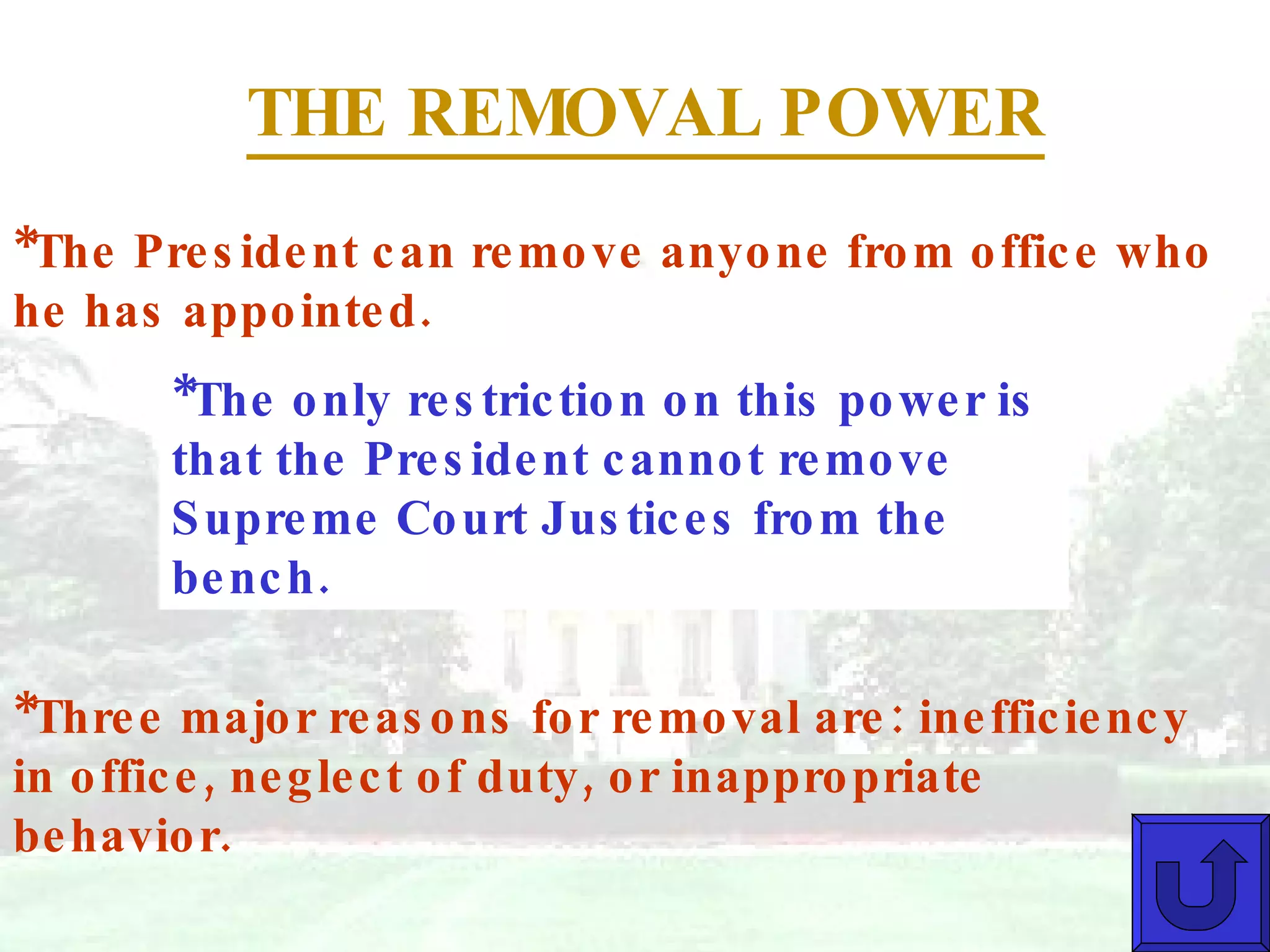 THE REMOVAL POWER

*The President can remove anyone from office who he has appointed.

*The only restriction on this power is that the President cannot remove Supreme Court Justices from the bench.

*Three major reasons for removal are: inefficiency in office, neglect of duty, or inappropriate behavior.